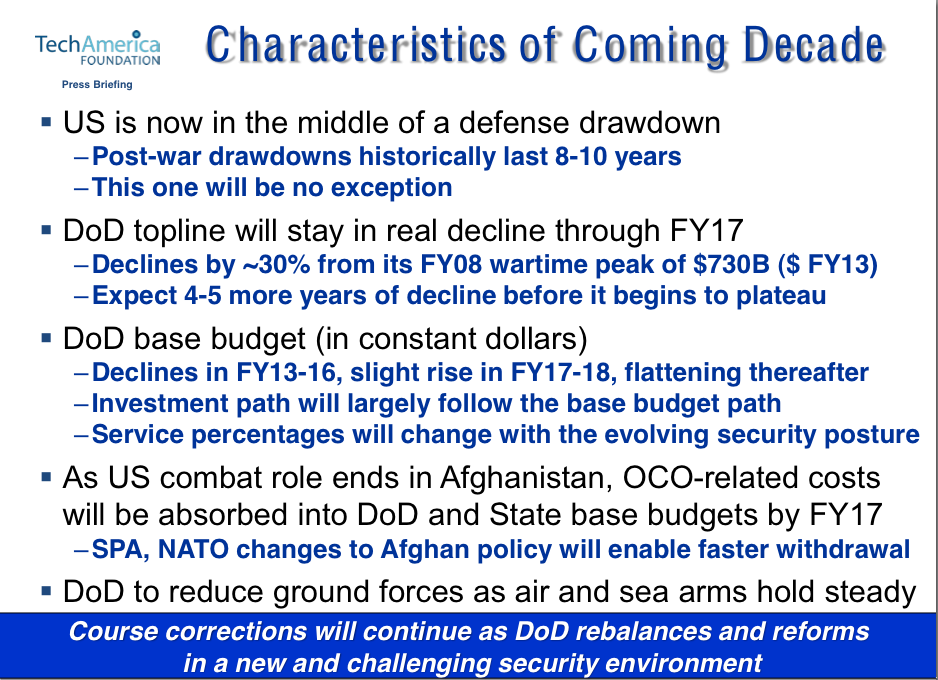 TechAmerica FOUNDATION

Press Briefing

Characteristics of Coming Decade

▪ US is now in the middle of a defense drawdown
– Post-war drawdowns historically last 8-10 years
– This one will be no exception

▪ DoD topline will stay in real decline through FY17
– Declines by ~30% from its FY08 wartime peak of $730B ($ FY13)
– Expect 4-5 more years of decline before it begins to plateau

▪ DoD base budget (in constant dollars)
– Declines in FY13-16, slight rise in FY17-18, flattening thereafter
– Investment path will largely follow the base budget path
– Service percentages will change with the evolving security posture

▪ As US combat role ends in Afghanistan, OCO-related costs will be absorbed into DoD and State base budgets by FY17
– SPA, NATO changes to Afghan policy will enable faster withdrawal

▪ DoD to reduce ground forces as air and sea arms hold steady

Course corrections will continue as DoD rebalances and reforms in a new and challenging security environment